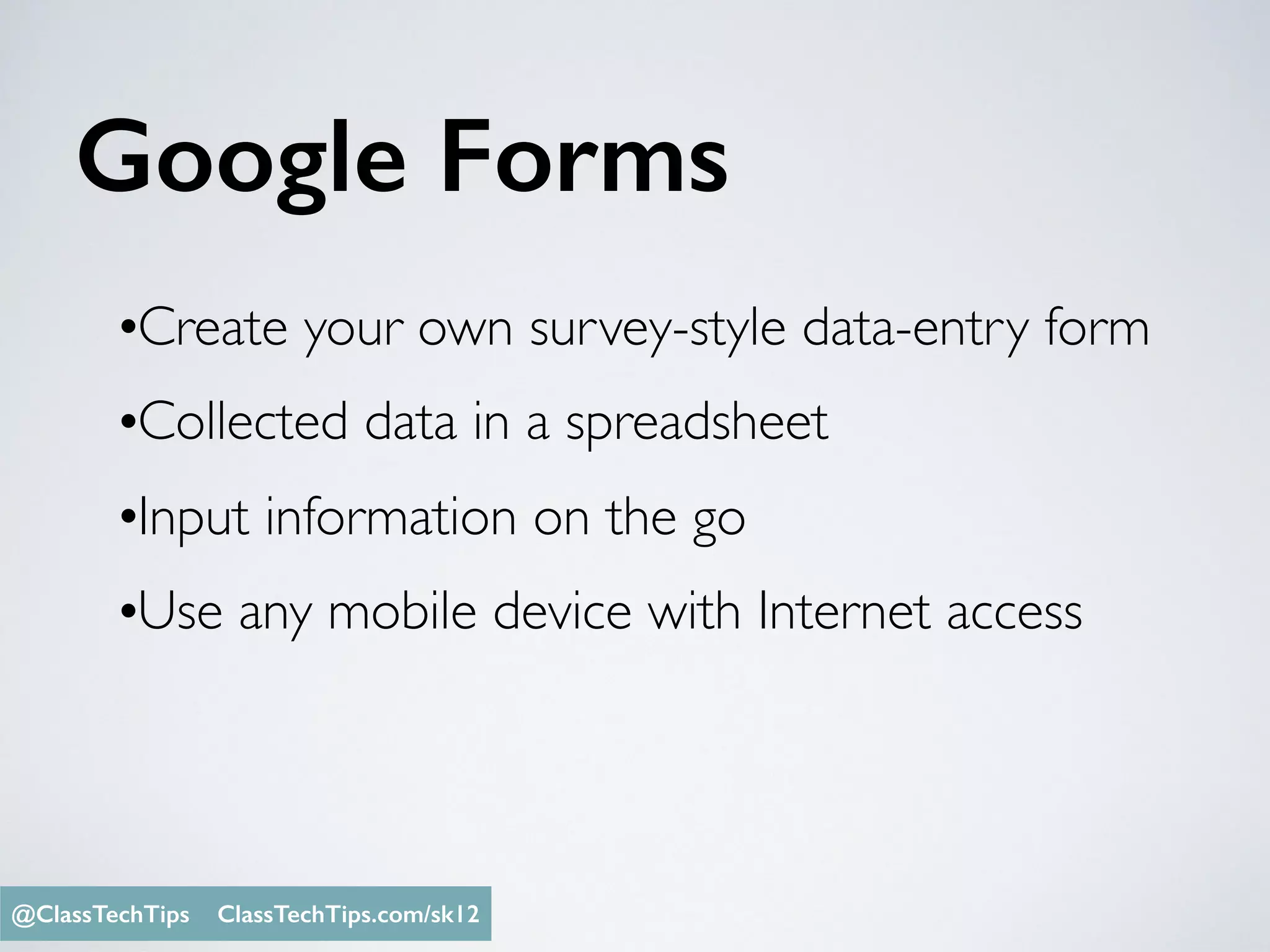 Google Forms

•Create your own survey-style data-entry form

•Collected data in a spreadsheet

•Input information on the go

•Use any mobile device with Internet access

@ClassTechTips ClassTechTips.com/sk12